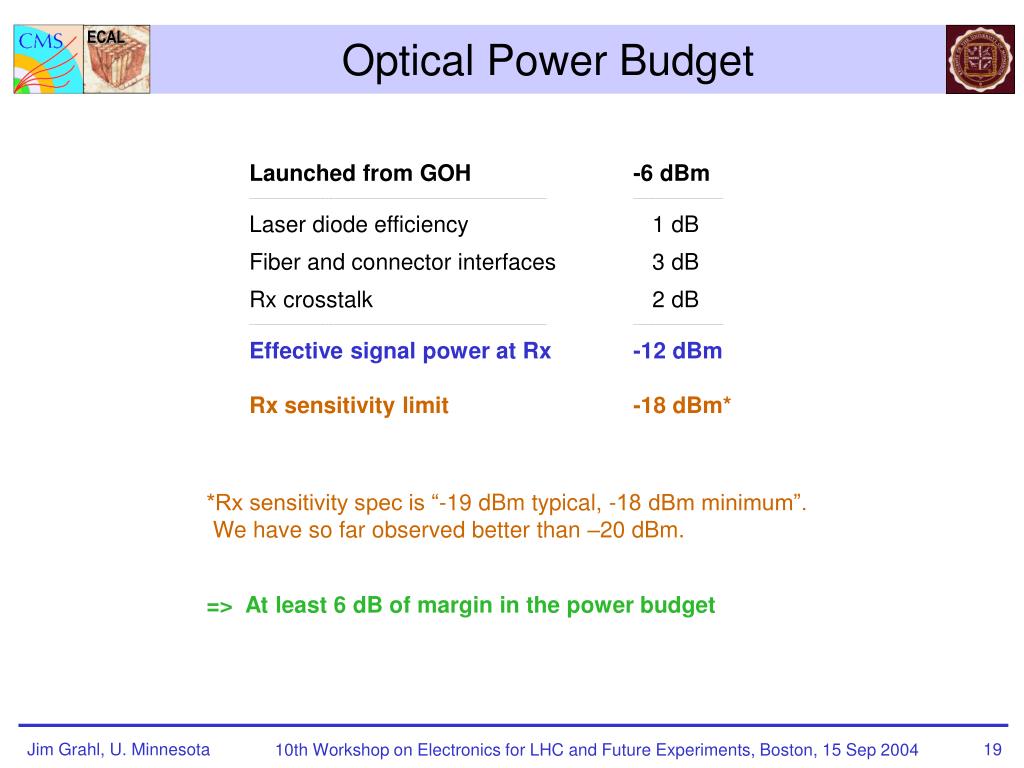 CMS ECAL

Optical Power Budget

| Launched from GOH | -6 dBm |
|---|---|
| Laser diode efficiency | 1 dB |
| Fiber and connector interfaces | 3 dB |
| Rx crosstalk | 2 dB |
| Effective signal power at Rx | -12 dBm |
| Rx sensitivity limit | -18 dBm* |

*Rx sensitivity spec is “-19 dBm typical, -18 dBm minimum”. We have so far observed better than –20 dBm.

=> At least 6 dB of margin in the power budget

Jim Grahl, U. Minnesota 10th Workshop on Electronics for LHC and Future Experiments, Boston, 15 Sep 2004 19